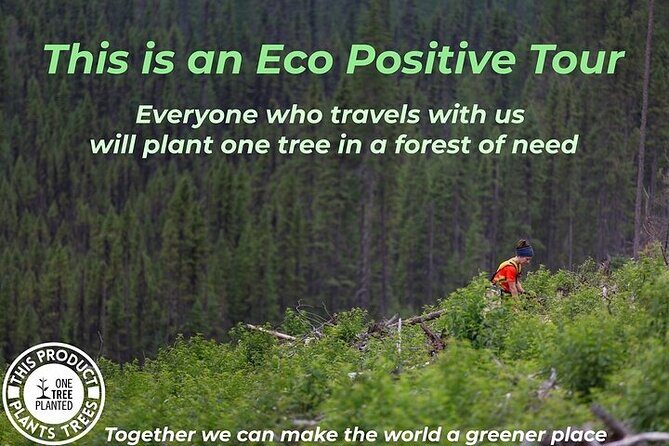 This is an Eco Positive Tour

Everyone who travels with us will plant one tree in a forest of need

THIS PRODUCT PLANTS TREES

ONE TREE PLANTED

Together we can make the world a greener place